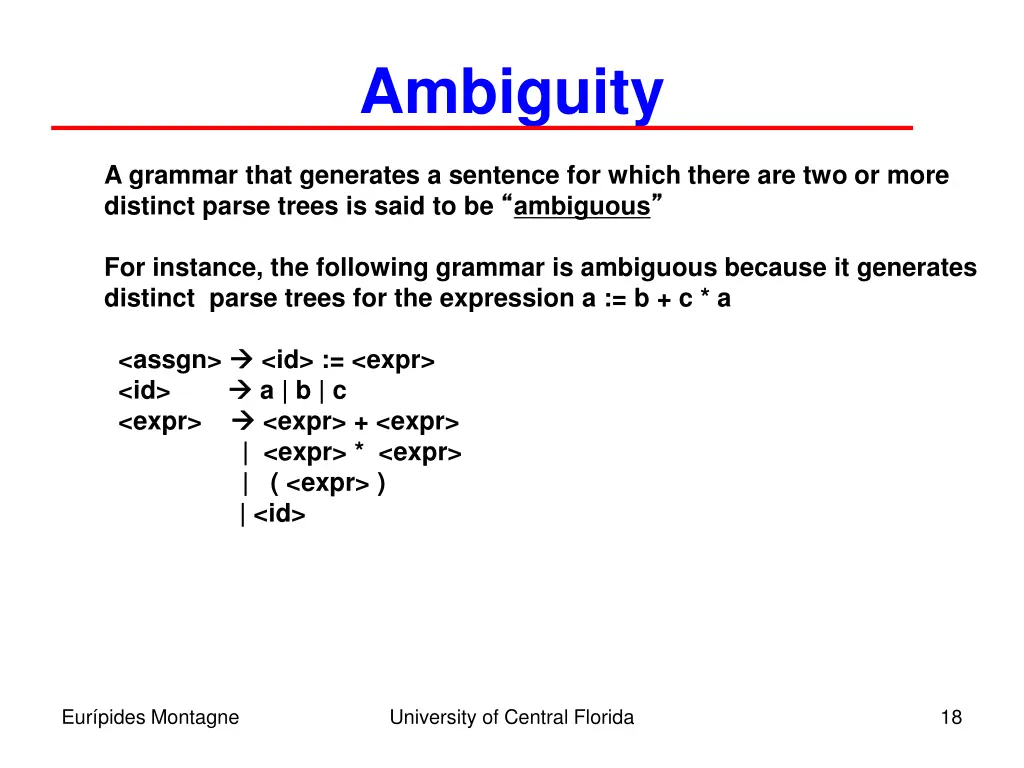 Ambiguity

A grammar that generates a sentence for which there are two or more distinct parse trees is said to be “ambiguous”

For instance, the following grammar is ambiguous because it generates distinct parse trees for the expression a := b + c * a

<assgn> → <id> := <expr>
<id> → a | b | c
<expr> → <expr> + <expr>
| <expr> * <expr>
| ( <expr> )
| <id>

Eurípides Montagne

University of Central Florida

18